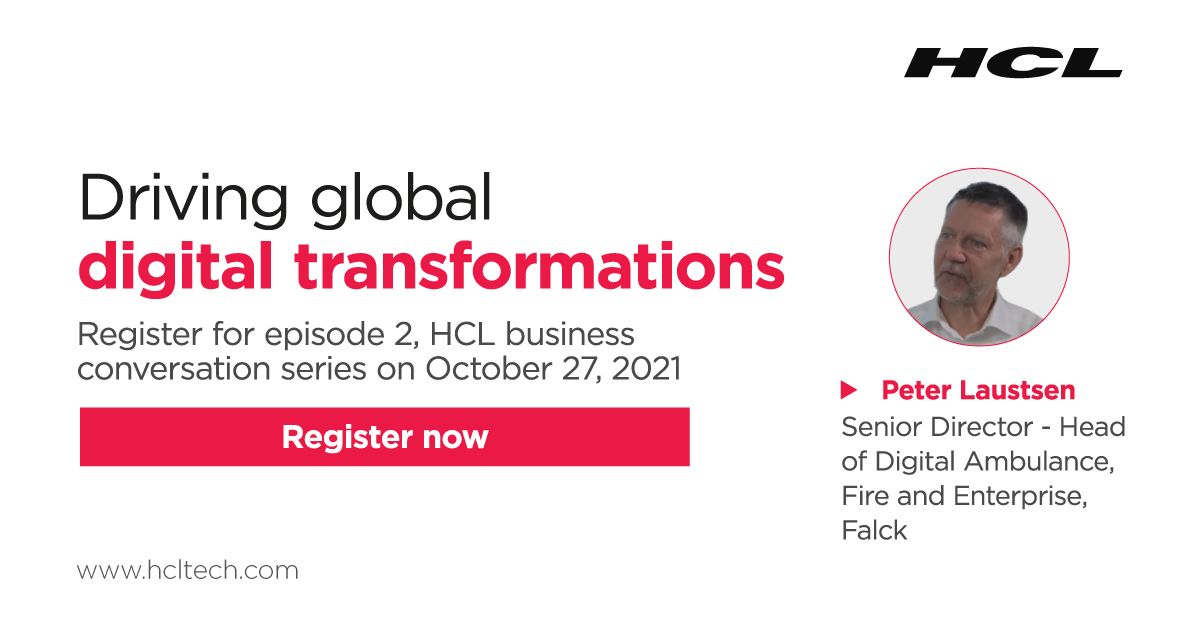 HCL

Driving global
digital transformations

Register for episode 2, HCL business conversation series on October 27, 2021

Register now

Peter Laustsen
Senior Director - Head of Digital Ambulance, Fire and Enterprise, Falck

www.hcltech.com